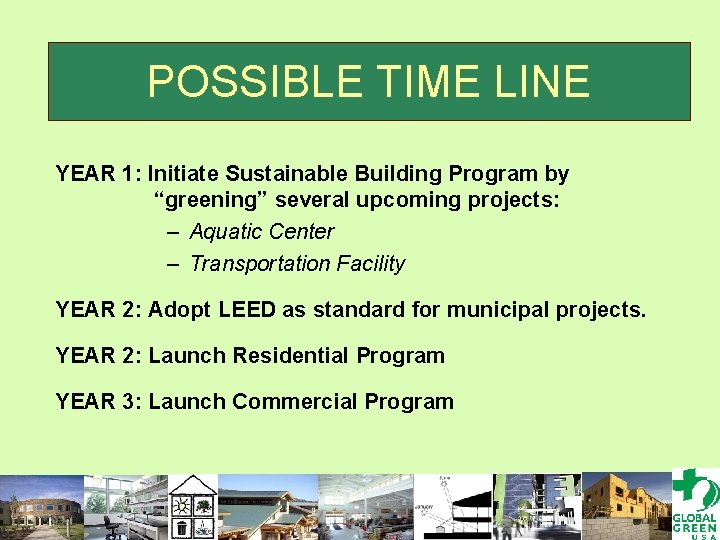 POSSIBLE TIME LINE

YEAR 1: Initiate Sustainable Building Program by "greening" several upcoming projects:

– Aquatic Center

– Transportation Facility

YEAR 2: Adopt LEED as standard for municipal projects.

YEAR 2: Launch Residential Program

YEAR 3: Launch Commercial Program

GLOBAL GREEN USA